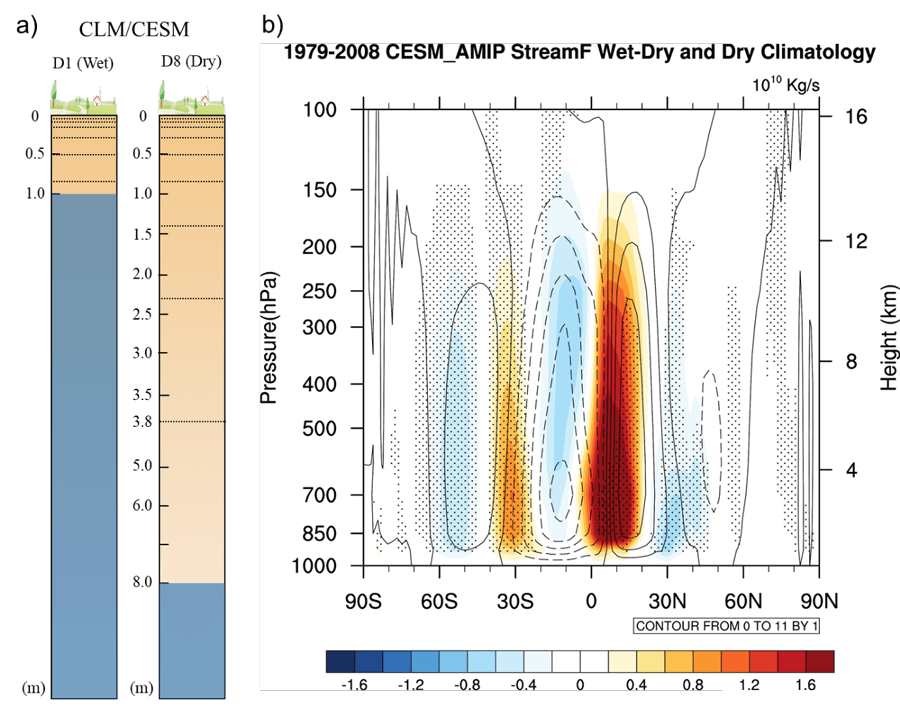 a) CLM/CESM

D1 (Wet)

0
0.5
1.0

(m)

D8 (Dry)

0
0.5
1.0
1.5
2.0
2.5
3.0
3.5
3.8
5.0
6.0
8.0

(m)

b)

1979-2008 CESM_AMIP StreamF Wet-Dry and Dry Climatology

$10^{10}$ Kg/s

Pressure(hPa)

100
150
200
250
300
400
500
700
850
1000

Height (km)

16
12
8
4

90S 60S 30S 0 30N 60N 90N

CONTOUR FROM 0 TO 11 BY 1

-1.6 -1.2 -0.8 -0.4 0 0.4 0.8 1.2 1.6